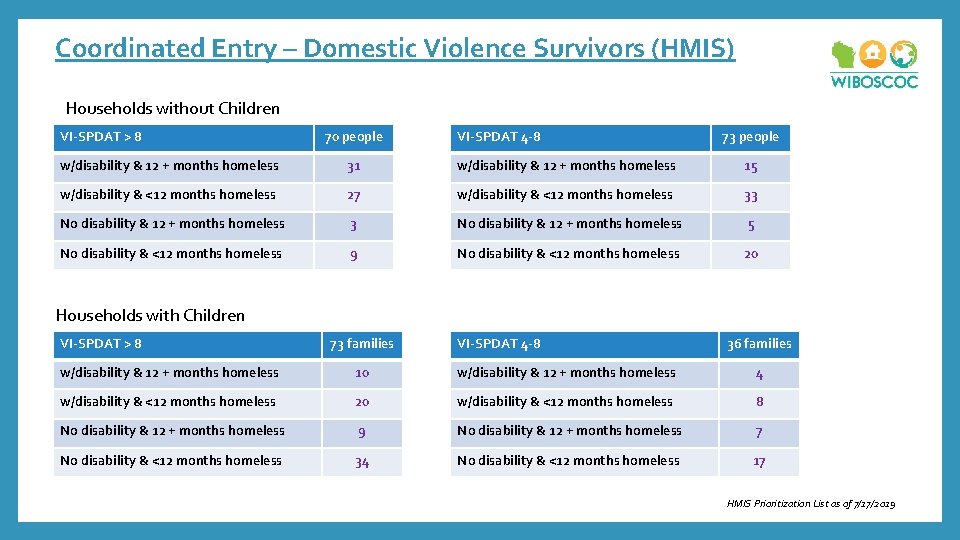 Coordinated Entry – Domestic Violence Survivors (HMIS)

WIBOSCOC

Households without Children

| VI-SPDAT > 8 | 70 people |
|---|---|
| w/disability & 12 + months homeless | 31 |
| w/disability & <12 months homeless | 27 |
| No disability & 12 + months homeless | 3 |
| No disability & <12 months homeless | 9 |

| VI-SPDAT 4-8 | 73 people |
|---|---|
| w/disability & 12 + months homeless | 15 |
| w/disability & <12 months homeless | 33 |
| No disability & 12 + months homeless | 5 |
| No disability & <12 months homeless | 20 |

Households with Children

| VI-SPDAT > 8 | 73 families |
|---|---|
| w/disability & 12 + months homeless | 10 |
| w/disability & <12 months homeless | 20 |
| No disability & 12 + months homeless | 9 |
| No disability & <12 months homeless | 34 |

| VI-SPDAT 4-8 | 36 families |
|---|---|
| w/disability & 12 + months homeless | 4 |
| w/disability & <12 months homeless | 8 |
| No disability & 12 + months homeless | 7 |
| No disability & <12 months homeless | 17 |

HMIS Prioritization List as of 7/17/2019